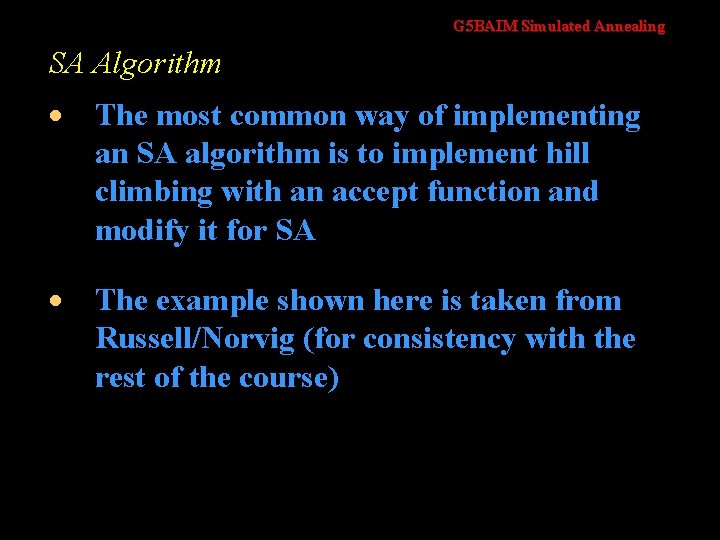 G5BAIM Simulated Annealing

SA Algorithm

• The most common way of implementing an SA algorithm is to implement hill climbing with an accept function and modify it for SA

• The example shown here is taken from Russell/Norvig (for consistency with the rest of the course)